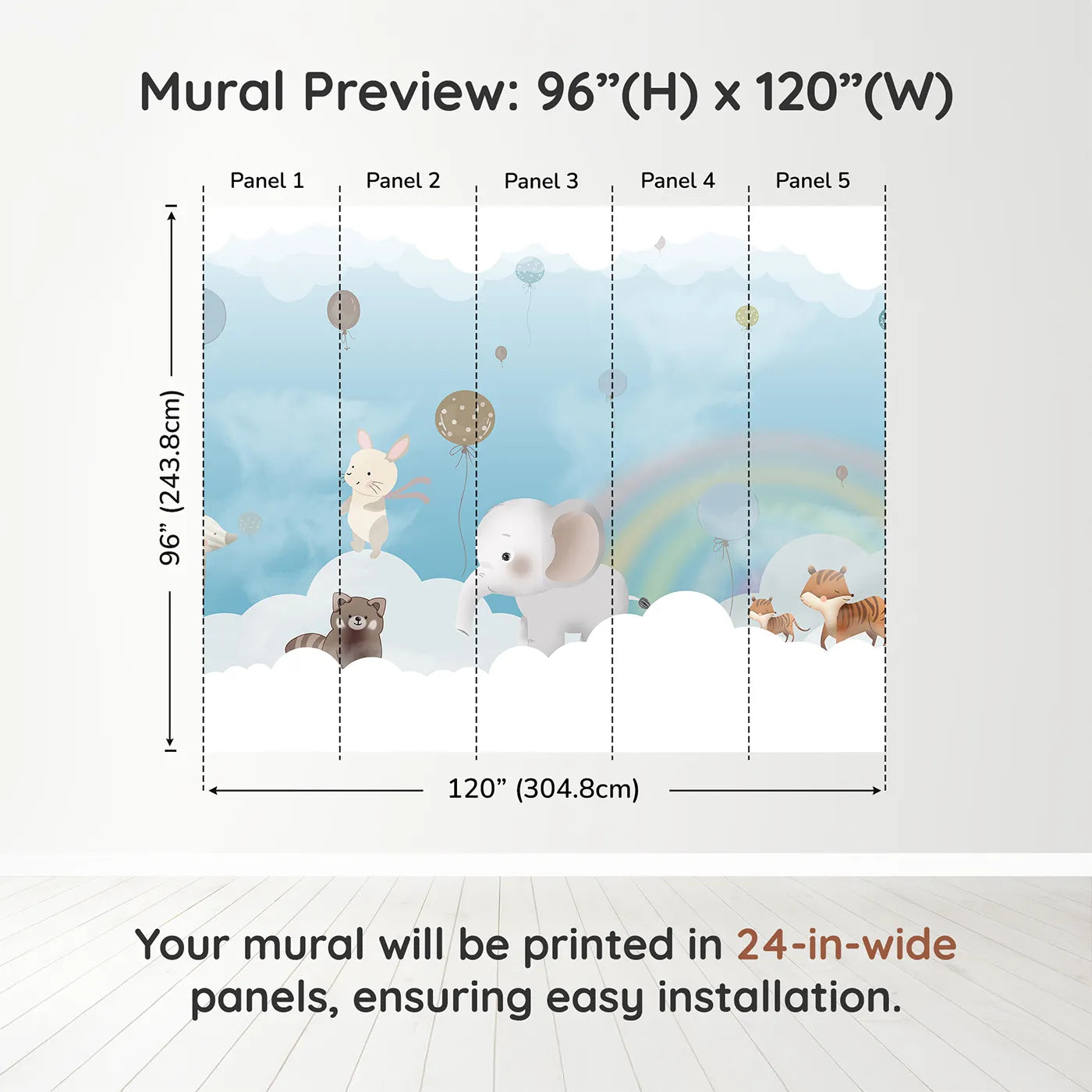 Mural Preview: 96”(H) x 120”(W)

Panel 1
Panel 2
Panel 3
Panel 4
Panel 5

96” (243.8cm)

120” (304.8cm)

Your mural will be printed in 24-in-wide panels, ensuring easy installation.